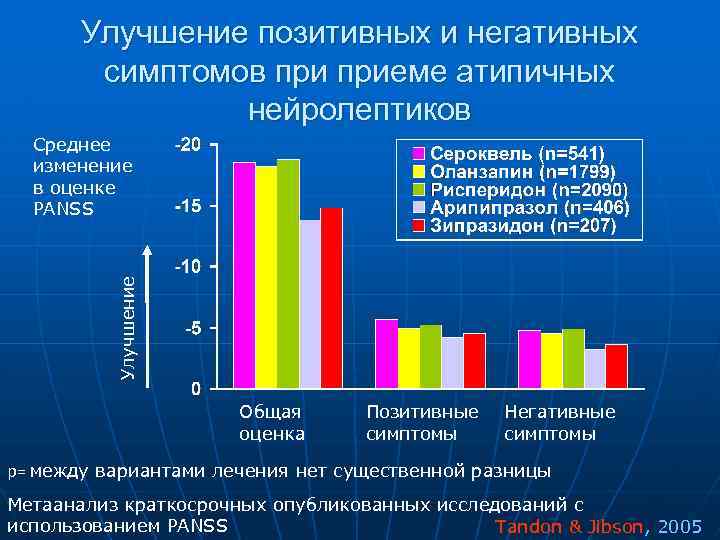 Улучшение позитивных и негативных симптомов при приеме атипичных нейролептиков

Среднее изменение в оценке PANSS

Улучшение

-20
-15
-10
-5
0

Сероквель (n=541)
Оланзапин (n=1799)
Рисперидон (n=2090)
Арипипразол (n=406)
Зипразидон (n=207)

Общая оценка
Позитивные симптомы
Негативные симптомы

p= между вариантами лечения нет существенной разницы

Метаанализ краткосрочных опубликованных исследований с использованием PANSS

Tandon & Jibson, 2005